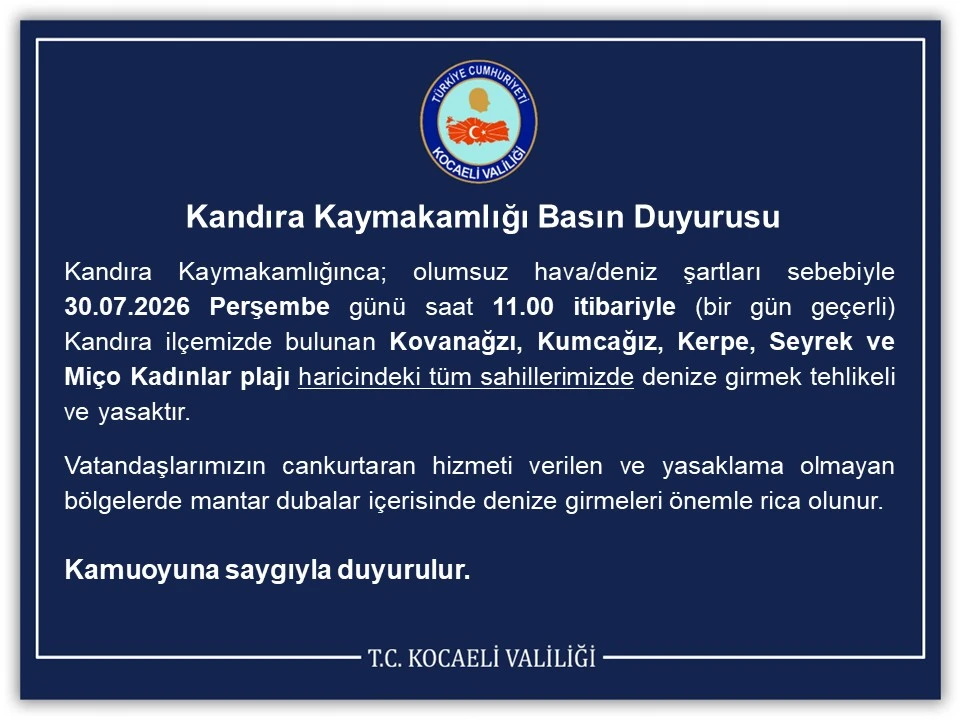 TÜRKİYE CUMHURİYETİ
KOCAELİ VALİLİĞİ

Kandıra Kaymakamlığı Basın Duyurusu

Kandıra Kaymakamlığınca; olumsuz hava/deniz şartları sebebiyle 30.07.2026 Perşembe günü saat 11.00 itibariyle (bir gün geçerli) Kandıra ilçemizde bulunan Kovanağzı, Kumcağız, Kerpe, Seyrek ve Miço Kadınlar plajı haricindeki tüm sahillerimizde denize girmek tehlikeli ve yasaktır.

Vatandaşlarımızın cankurtaran hizmeti verilen ve yasaklama olmayan bölgelerde mantar dubalar içerisinde denize girmeleri önemle rica olunur.

Kamuoyuna saygıyla duyurulur.

T.C. KOCAELİ VALİLİĞİ